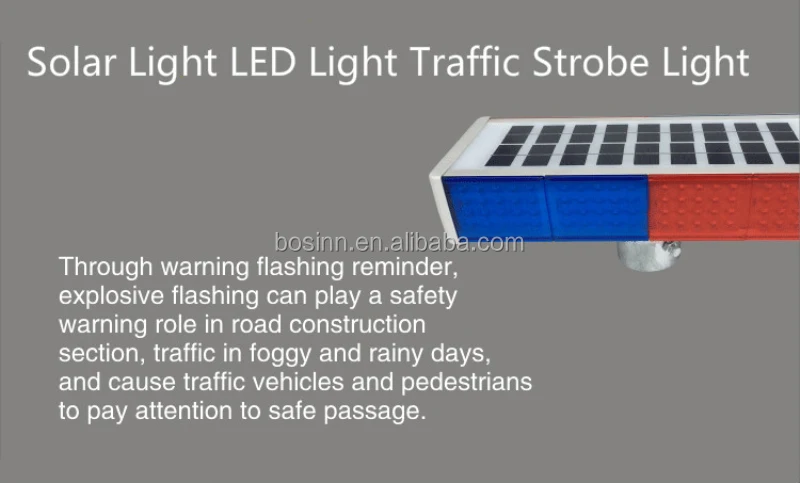 Solar Light LED Light Traffic Strobe Light

bosinn.en.alibaba.com

Through warning flashing reminder, explosive flashing can play a safety warning role in road construction section, traffic in foggy and rainy days, and cause traffic vehicles and pedestrians to pay attention to safe passage.